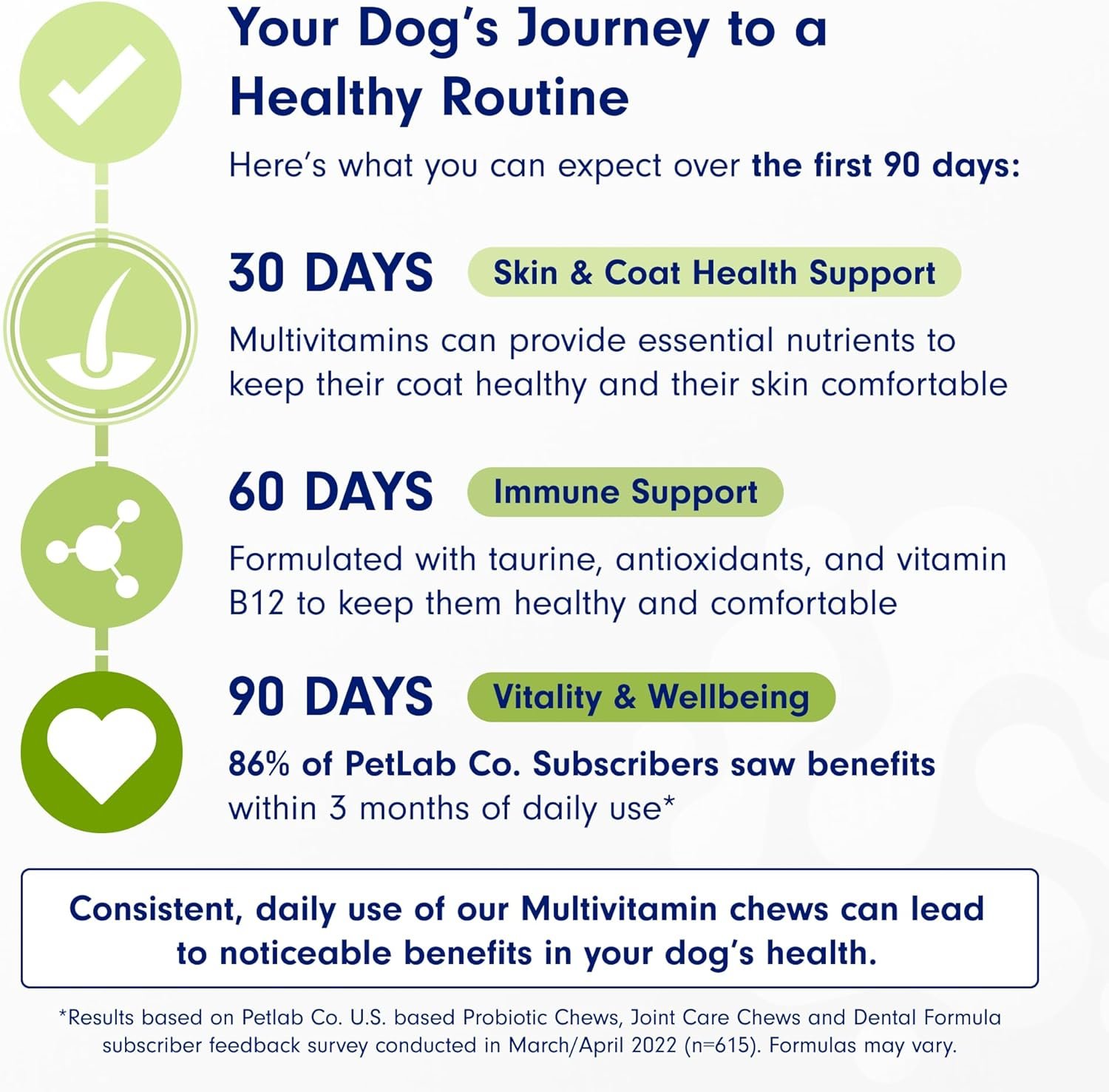 Your Dog's Journey to a Healthy Routine

Here's what you can expect over the first 90 days:

30 DAYS Skin & Coat Health Support

Multivitamins can provide essential nutrients to keep their coat healthy and their skin comfortable

60 DAYS Immune Support

Formulated with taurine, antioxidants, and vitamin B12 to keep them healthy and comfortable

90 DAYS Vitality & Wellbeing

86% of PetLab Co. Subscribers saw benefits within 3 months of daily use*

Consistent, daily use of our Multivitamin chews can lead to noticeable benefits in your dog's health.

*Results based on Petlab Co. U.S. based Probiotic Chews, Joint Care Chews and Dental Formula subscriber feedback survey conducted in March/April 2022 (n=615). Formulas may vary.